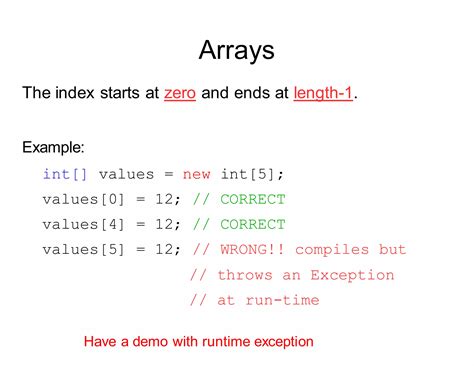 Arrays

The index starts at zero and ends at length-1.

Example:

int[] values = new int[5];
values[0] = 12; // CORRECT
values[4] = 12; // CORRECT
values[5] = 12; // WRONG!! compiles but
                // throws an Exception
                // at run-time

Have a demo with runtime exception